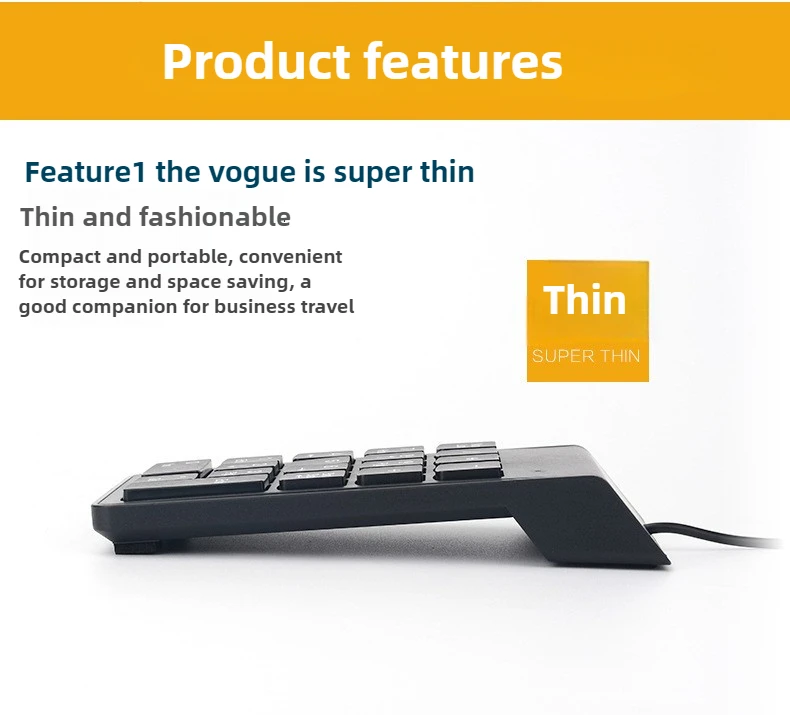 Product features

Feature1 the vogue is super thin

Thin and fashionable

Compact and portable, convenient for storage and space saving, a good companion for business travel

Thin

SUPER THIN